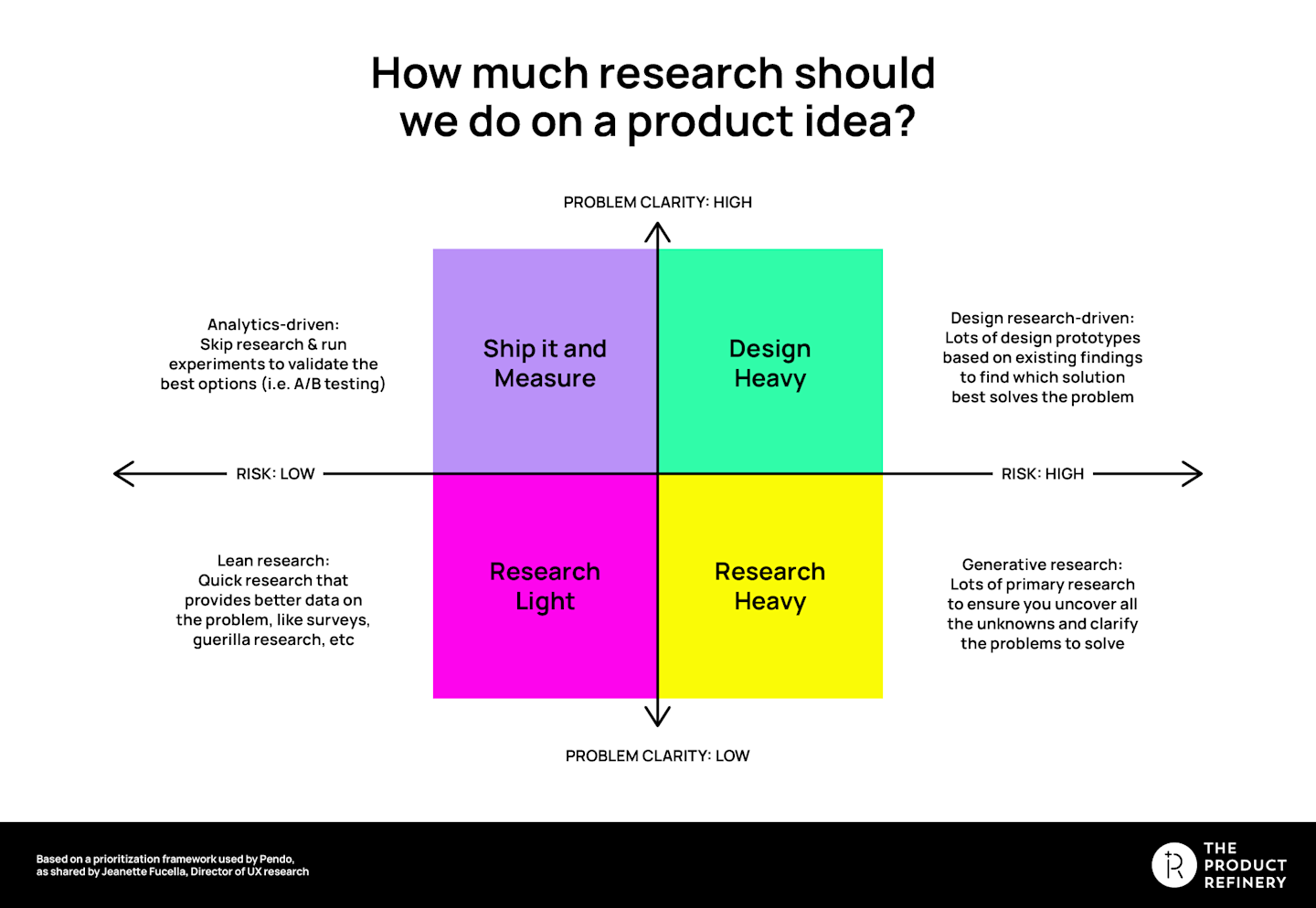 How much research should we do on a product idea?

PROBLEM CLARITY: HIGH

Analytics-driven:
Skip research & run experiments to validate the best options (i.e. A/B testing)

Ship it and Measure

Design Heavy

Design research-driven:
Lots of design prototypes based on existing findings to find which solution best solves the problem

RISK: LOW

RISK: HIGH

Lean research:
Quick research that provides better data on the problem, like surveys, guerilla research, etc

Research Light

Research Heavy

Generative research:
Lots of primary research to ensure you uncover all the unknowns and clarify the problems to solve

PROBLEM CLARITY: LOW

Based on a prioritization framework used by Pendo, as shared by Jeanette Fucella, Director of UX research

THE PRODUCT REFINERY